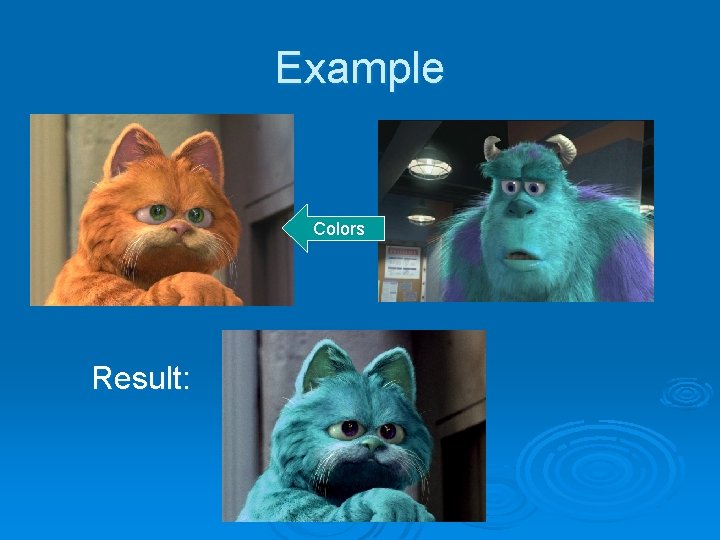 Example

Colors

Result: